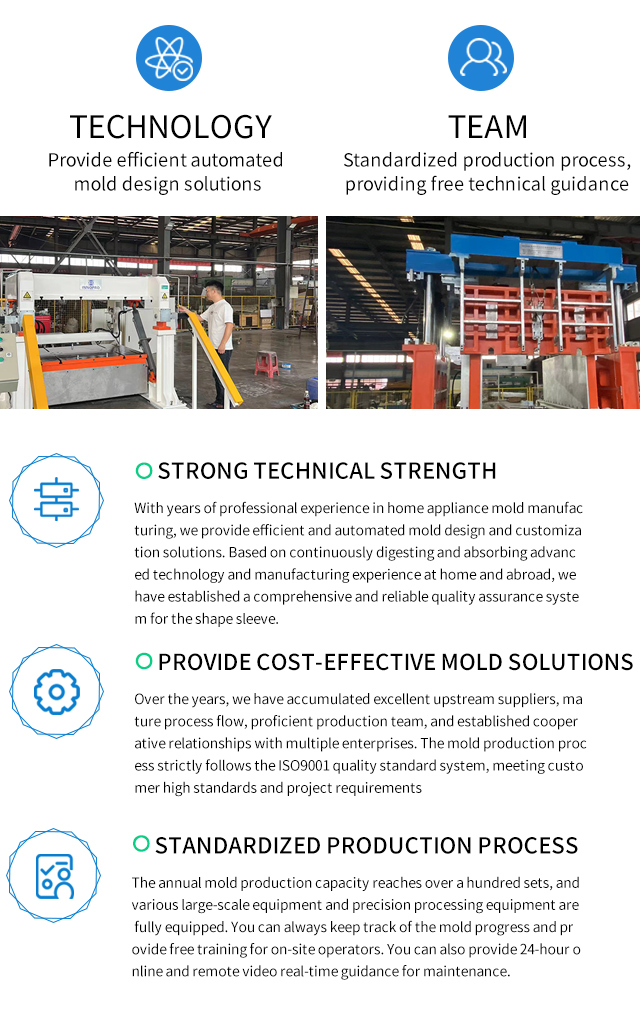 TECHNOLOGY
Provide efficient automated mold design solutions

TEAM
Standardized production process, providing free technical guidance

STRONG TECHNICAL STRENGTH

With years of professional experience in home appliance mold manufac turing, we provide efficient and automated mold design and customiza tion solutions. Based on continuously digesting and absorbing advanc ed technology and manufacturing experience at home and abroad, we have established a comprehensive and reliable quality assurance syste m for the shape sleeve.

PROVIDE COST-EFFECTIVE MOLD SOLUTIONS

Over the years, we have accumulated excellent upstream suppliers, ma ture process flow, proficient production team, and established cooper ative relationships with multiple enterprises. The mold production proc ess strictly follows the ISO9001 quality standard system, meeting custo mer high standards and project requirements

STANDARDIZED PRODUCTION PROCESS

The annual mold production capacity reaches over a hundred sets, and various large-scale equipment and precision processing equipment are fully equipped. You can always keep track of the mold progress and pr ovide free training for on-site operators. You can also provide 24-hour o nline and remote video real-time guidance for maintenance.